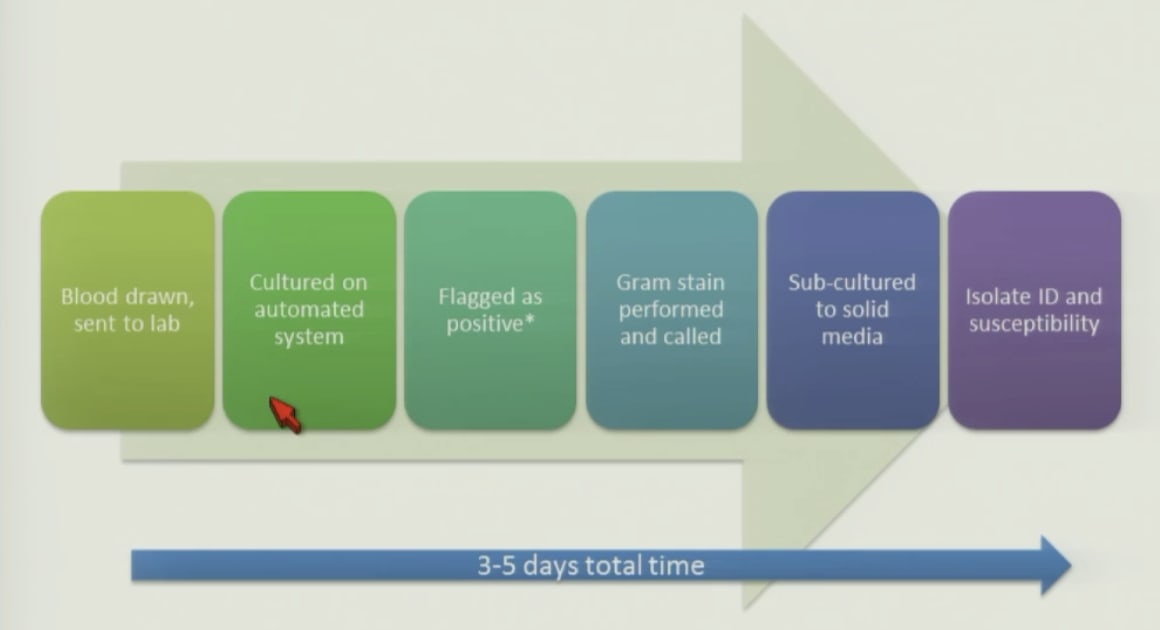 Blood drawn, sent to lab

Cultured on automated system

Flagged as positive*

Gram stain performed and called

Sub-cultured to solid media

Isolate ID and susceptibility

3-5 days total time